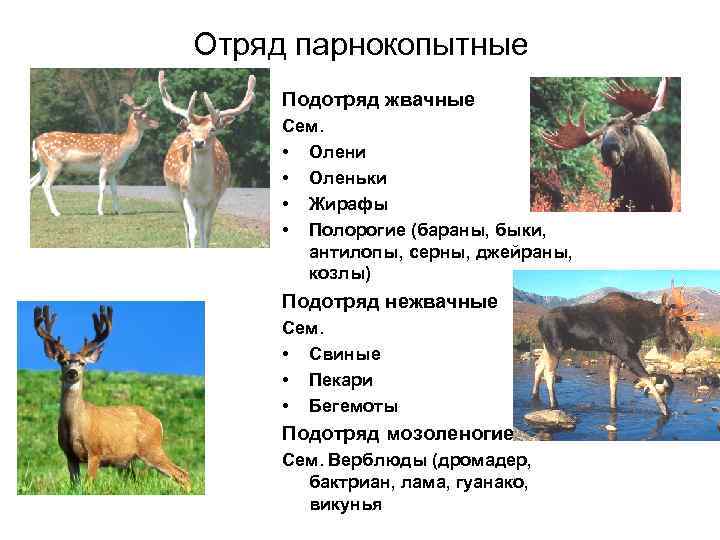 Отряд парнокопытные

Подотряд жвачные
Сем.
• Олени
• Оленьки
• Жирафы
• Полорогие (бараны, быки, антилопы, серны, джейраны, козлы)

Подотряд нежвачные
Сем.
• Свиные
• Пекари
• Бегемоты

Подотряд мозоленогие
Сем. Верблюды (дромадер, бактриан, лама, гуанако, викунья